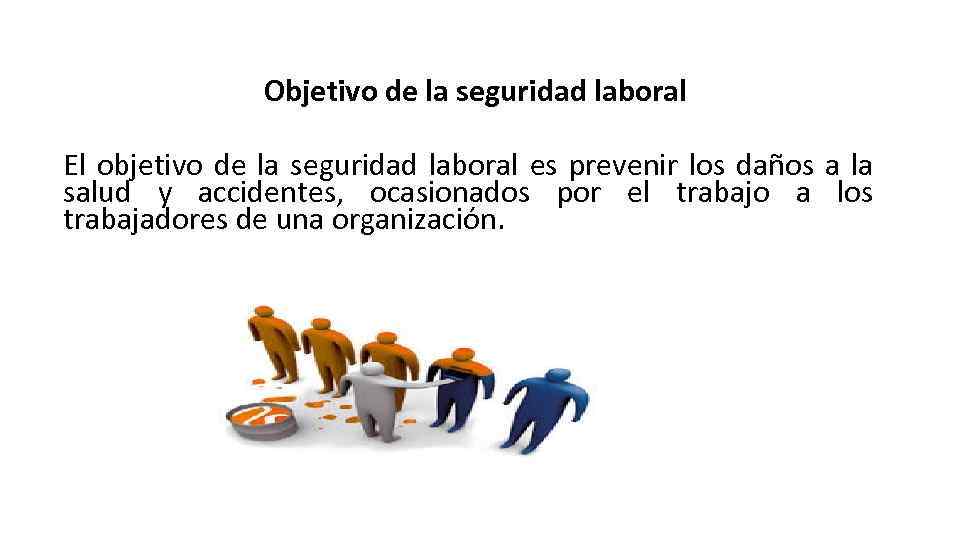 Objetivo de la seguridad laboral

El objetivo de la seguridad laboral es prevenir los daños a la salud y accidentes, ocasionados por el trabajo a los trabajadores de una organización.